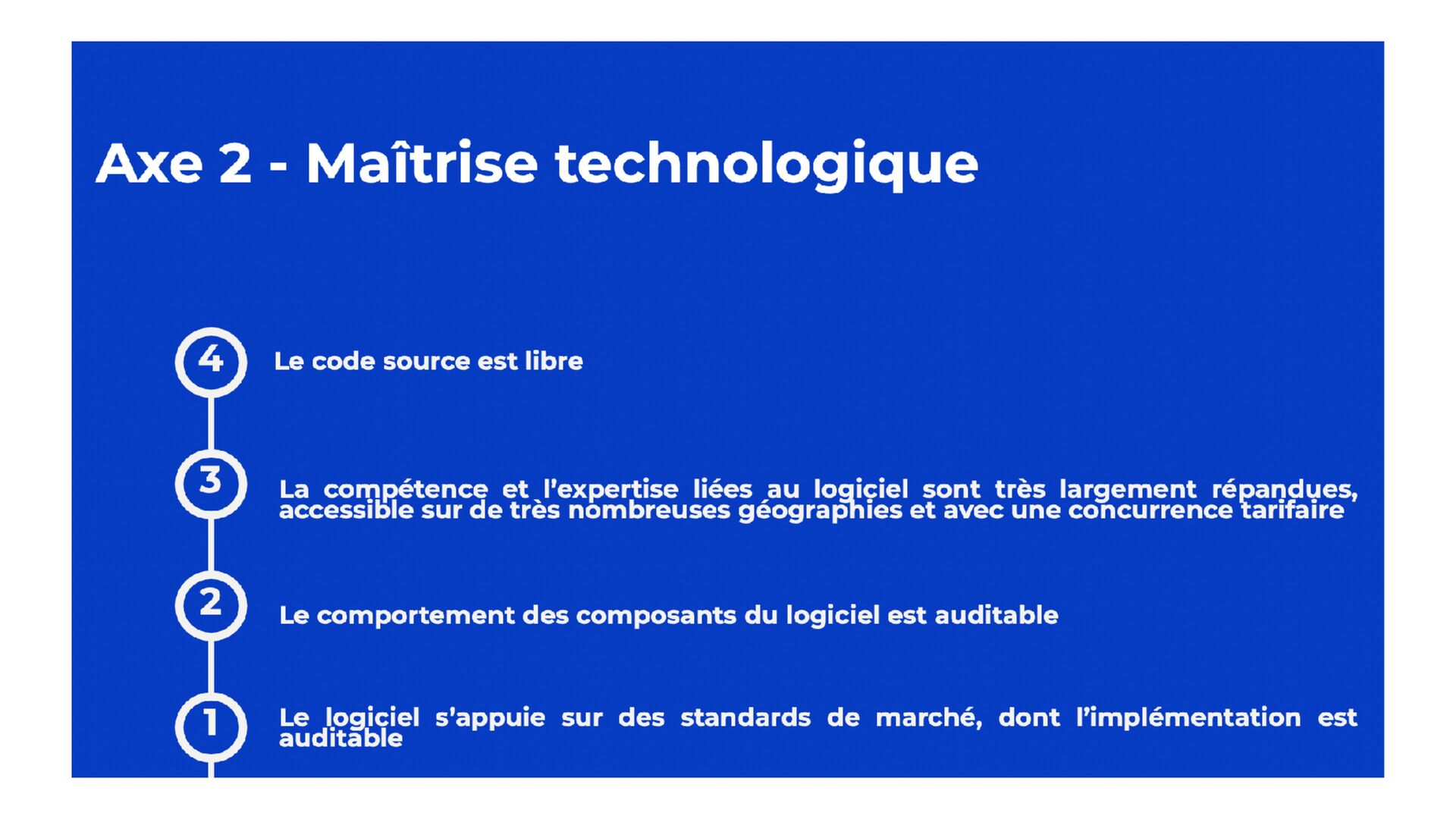 Axe 2 - Maîtrise technologique

4 Le code source est libre

3 La compétence et l'expertise liées au logiciel sont très largement répandues, accessible sur de très nombreuses géographies et avec une concurrence tarifaire

2 Le comportement des composants du logiciel est auditable

1 Le logiciel s'appuie sur des standards de marché, dont l'implémentation est auditable